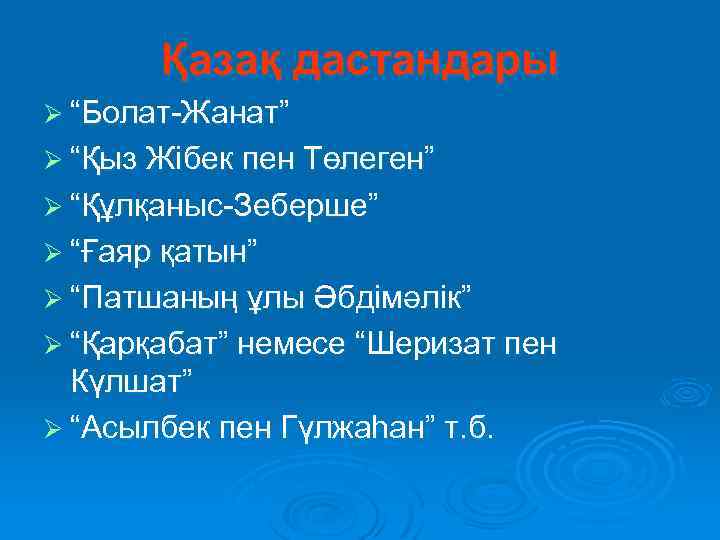 Қазақ дастандары

➢ “Болат-Жанат”
➢ “Қыз Жібек пен Төлеген”
➢ “Құлқаныс-Зеберше”
➢ “Ғаяр қатын”
➢ “Патшаның ұлы Әбдімәлік”
➢ “Қарқабат” немесе “Шеризат пен Күлшат”
➢ “Асылбек пен Гүлжаһан” т.б.